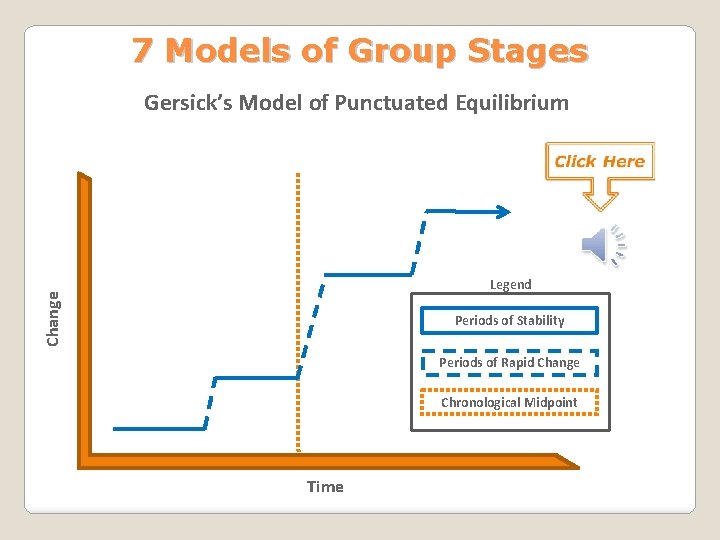 7 Models of Group Stages

Gersick's Model of Punctuated Equilibrium

Click Here

Change

Legend

Periods of Stability

Periods of Rapid Change

Chronological Midpoint

Time